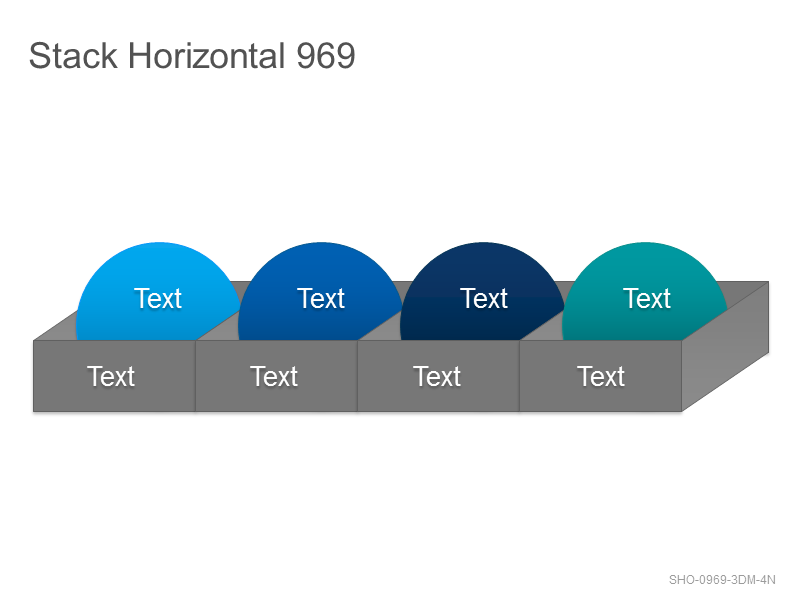 Stack Horizontal 969

Text

Text

Text

Text

Text

Text

Text

Text

SHO-0969-3DM-4N